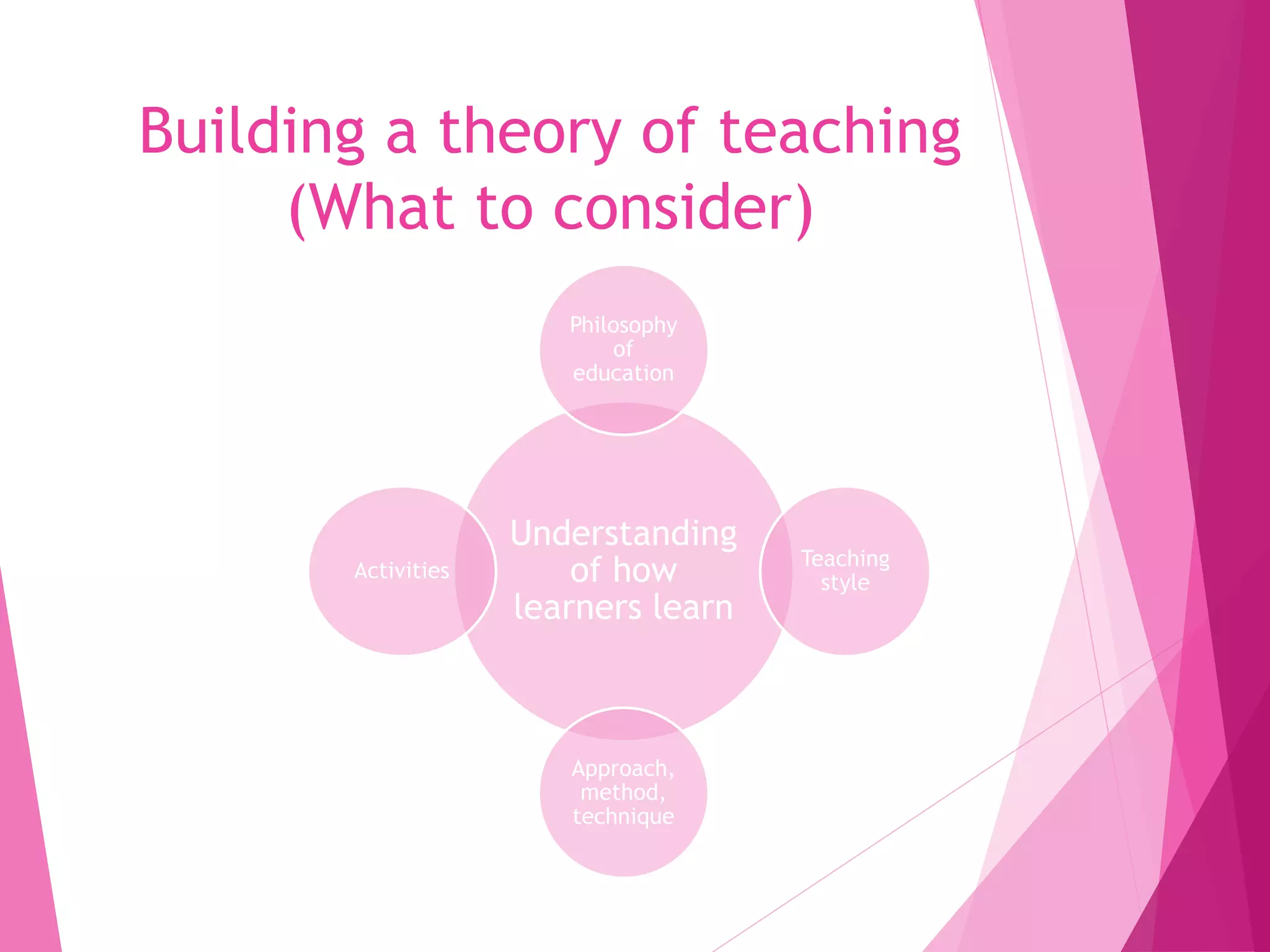 Building a theory of teaching (What to consider)

Philosophy of education

Activities

Understanding of how learners learn

Teaching style

Approach, method, technique